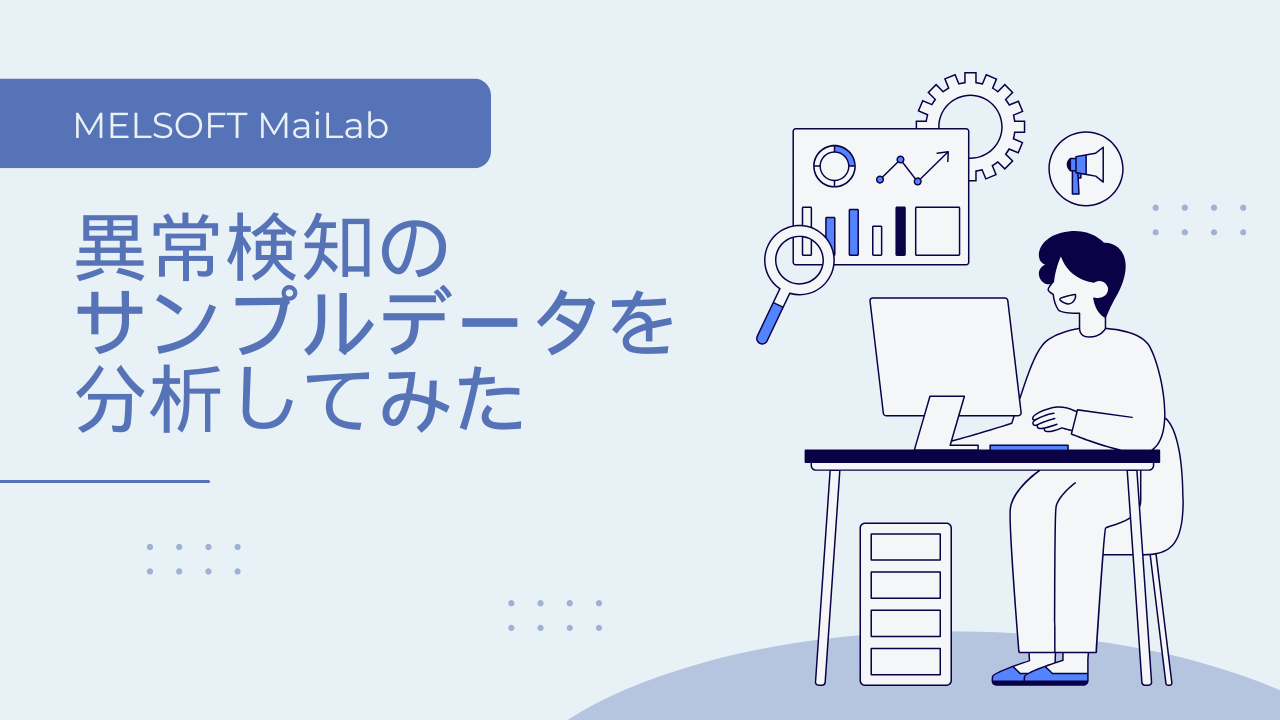 MELSOFT MaiLab

異常検知のサンプルデータを分析してみた